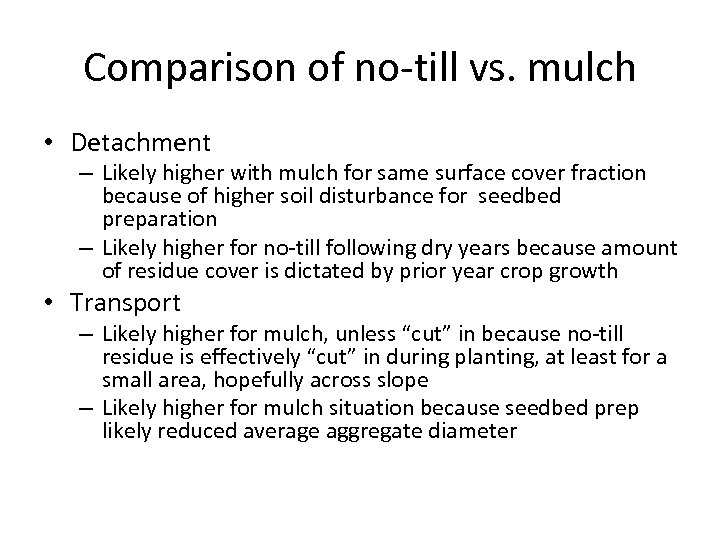 Comparison of no-till vs. mulch

• Detachment
– Likely higher with mulch for same surface cover fraction because of higher soil disturbance for seedbed preparation
– Likely higher for no-till following dry years because amount of residue cover is dictated by prior year crop growth
• Transport
– Likely higher for mulch, unless “cut” in because no-till residue is effectively “cut” in during planting, at least for a small area, hopefully across slope
– Likely higher for mulch situation because seedbed prep likely reduced average aggregate diameter